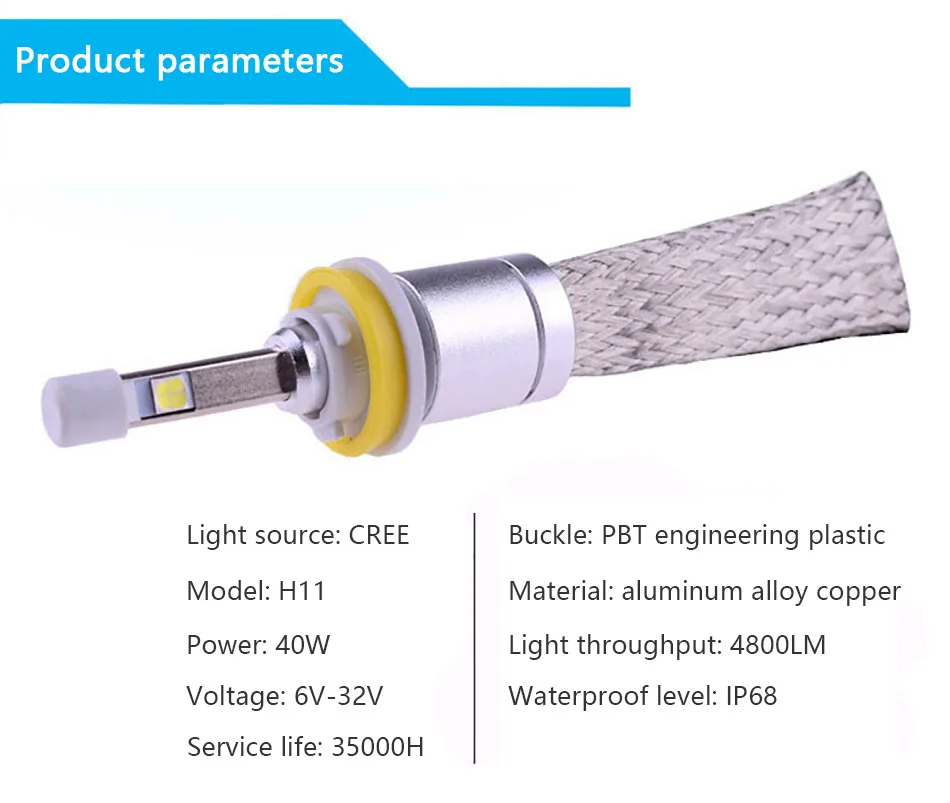 Product parameters

Light source: CREE

Model: H11

Power: 40W

Voltage: 6V-32V

Service life: 35000H

Buckle: PBT engineering plastic

Material: aluminum alloy copper

Light throughput: 4800LM

Waterproof level: IP68